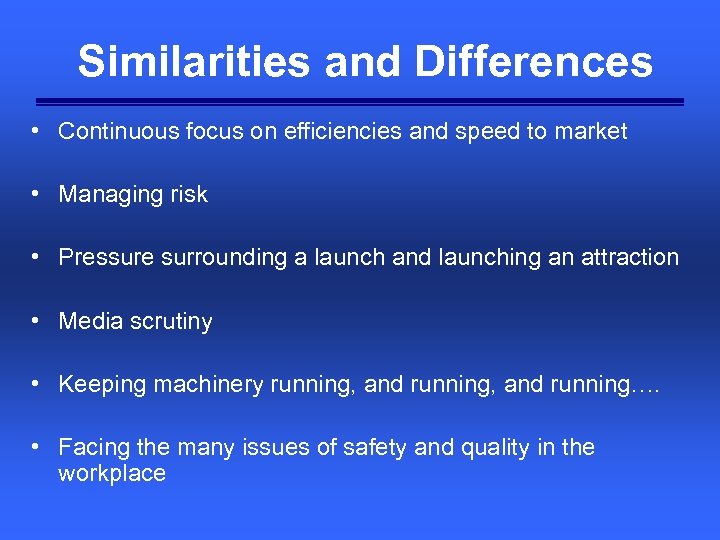 Similarities and Differences

• Continuous focus on efficiencies and speed to market

• Managing risk

• Pressure surrounding a launch and launching an attraction

• Media scrutiny

• Keeping machinery running, and running, and running….

• Facing the many issues of safety and quality in the workplace